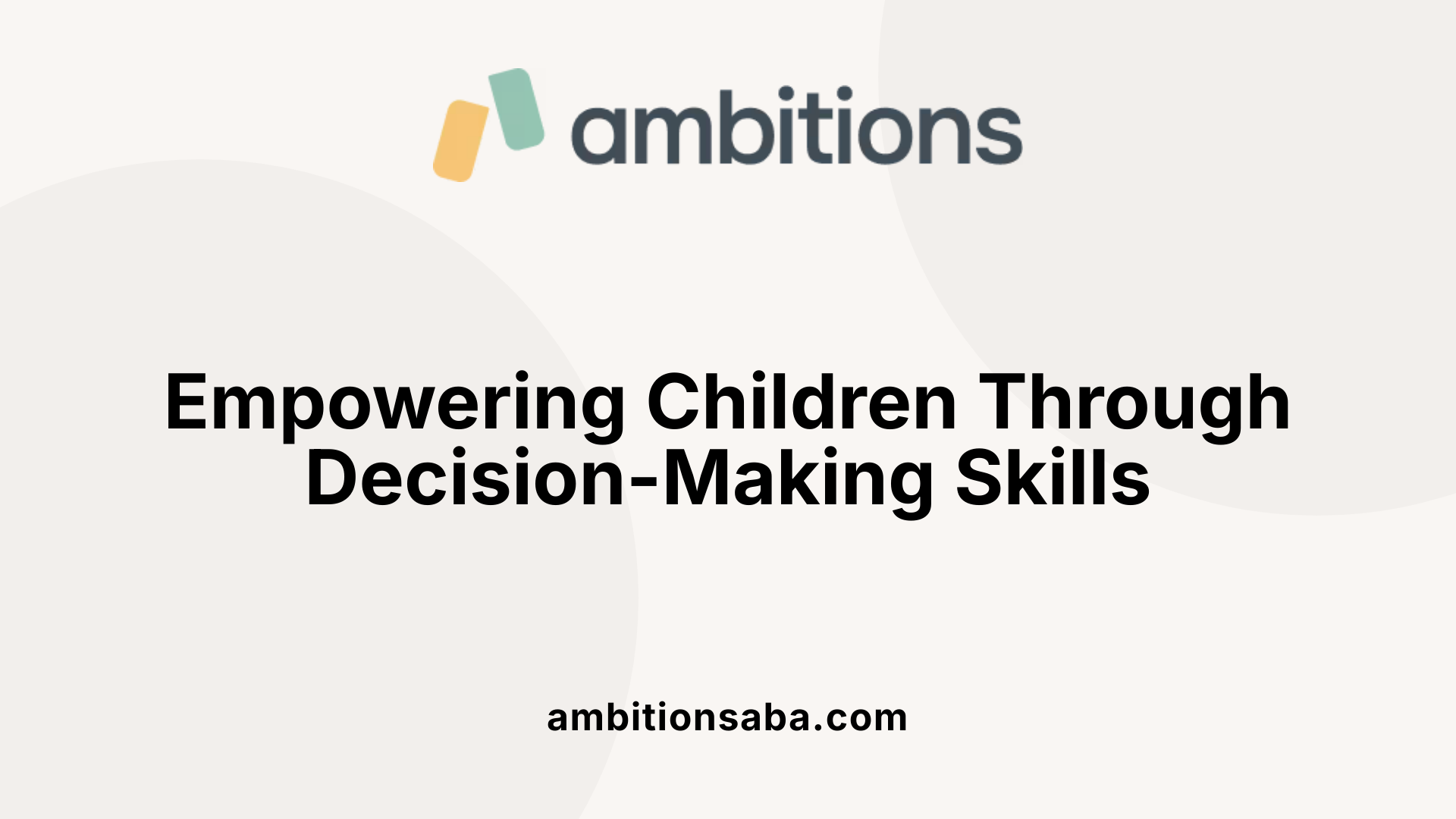 ambitions

Empowering Children Through Decision-Making Skills

ambitionsaba.com